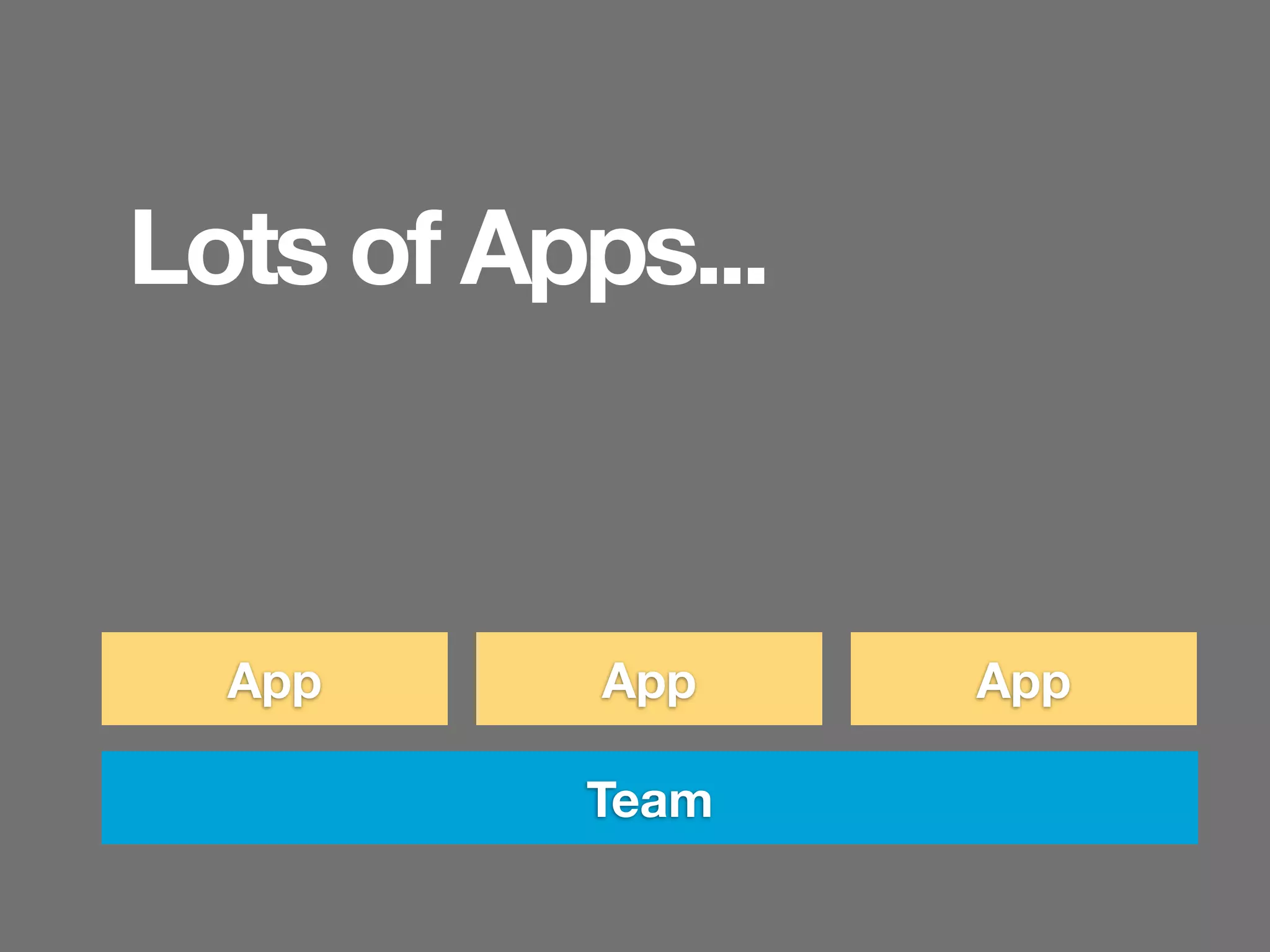 Lots of Apps...

App

App

App

Team